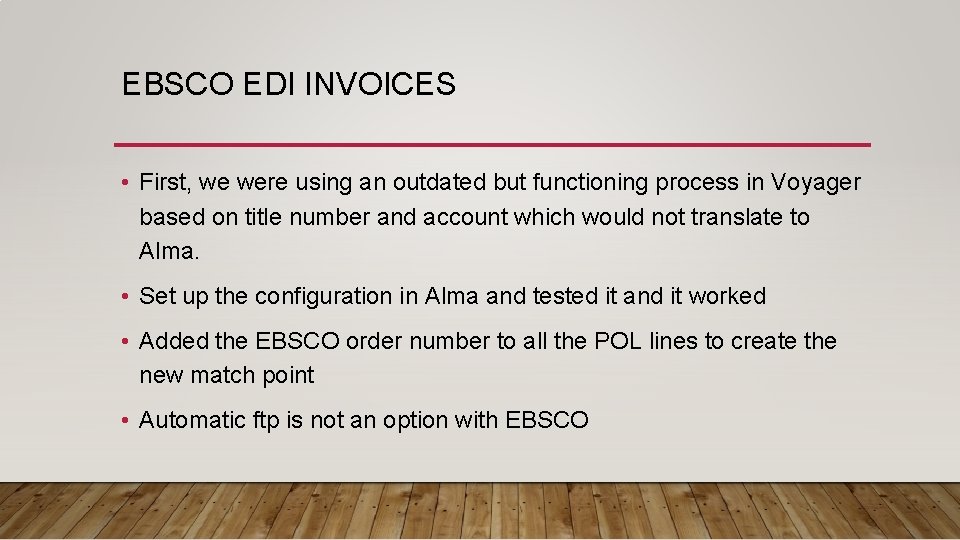 EBSCO EDI INVOICES

• First, we were using an outdated but functioning process in Voyager based on title number and account which would not translate to Alma.

• Set up the configuration in Alma and tested it and it worked

• Added the EBSCO order number to all the POL lines to create the new match point

• Automatic ftp is not an option with EBSCO